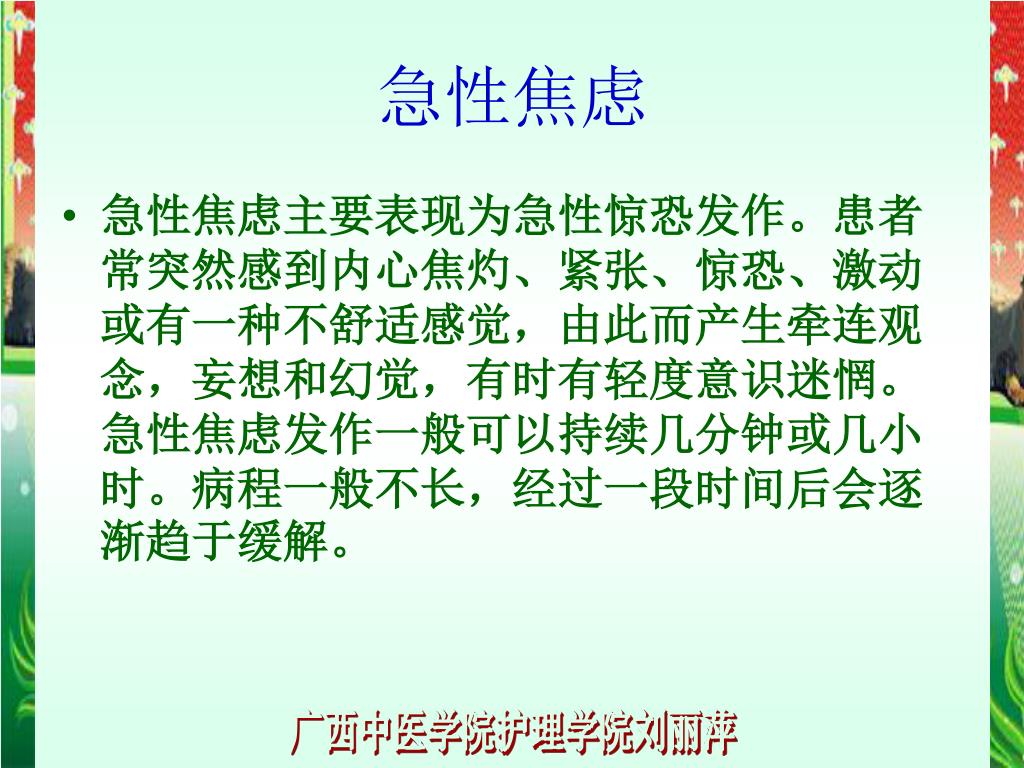 急性焦虑

• 急性焦虑主要表现为急性惊恐发作。患者常突然感到内心焦灼、紧张、惊恐、激动或有一种不舒适感觉，由此而产生牵连观念，妄想和幻觉，有时有轻度意识迷惘。急性焦虑发作一般可以持续几分钟或几小时。病程一般不长，经过一段时间后会逐渐趋于缓解。

广西中医学院护理学院刘丽萍